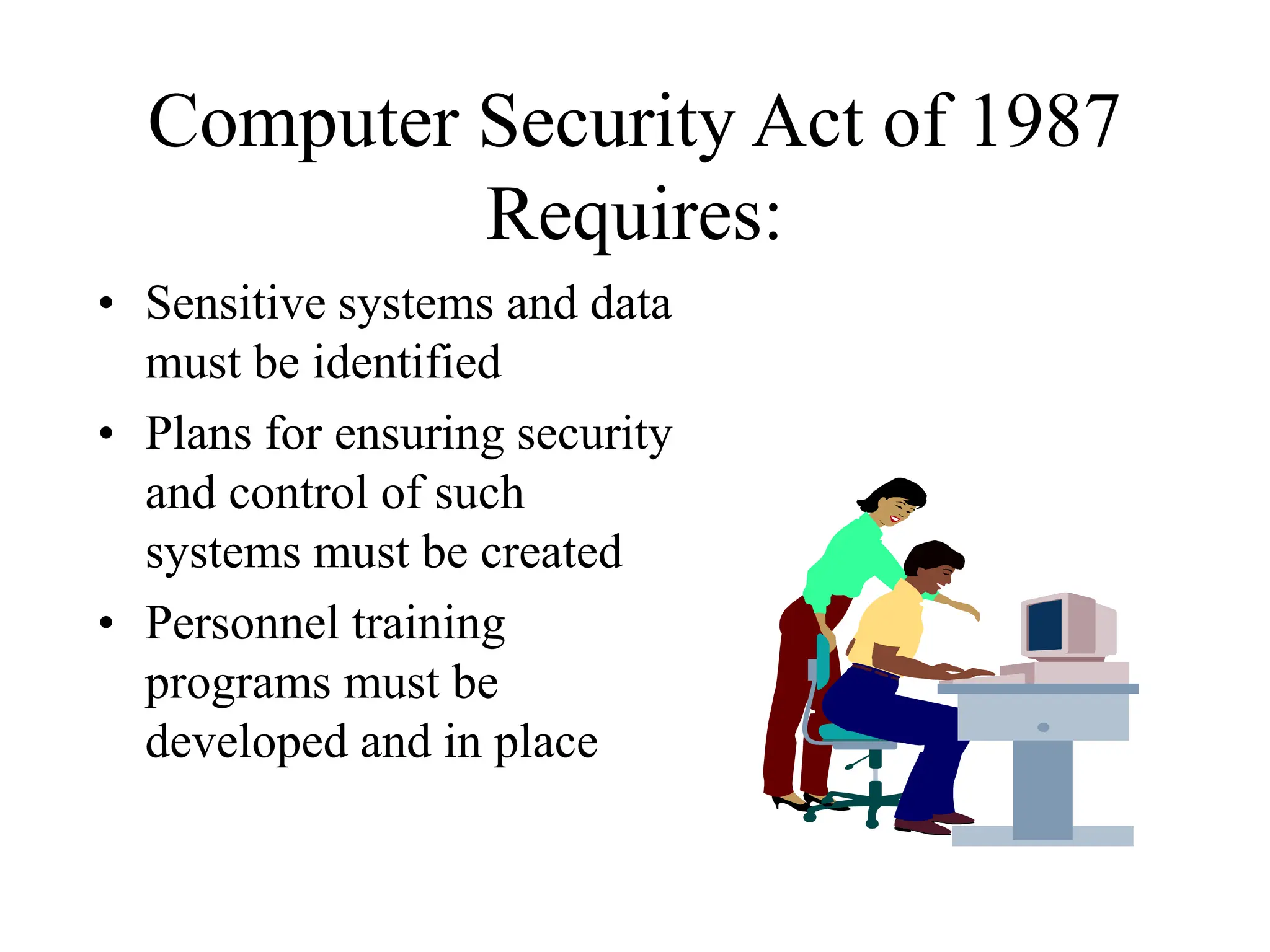 Computer Security Act of 1987 Requires:

• Sensitive systems and data must be identified
• Plans for ensuring security and control of such systems must be created
• Personnel training programs must be developed and in place